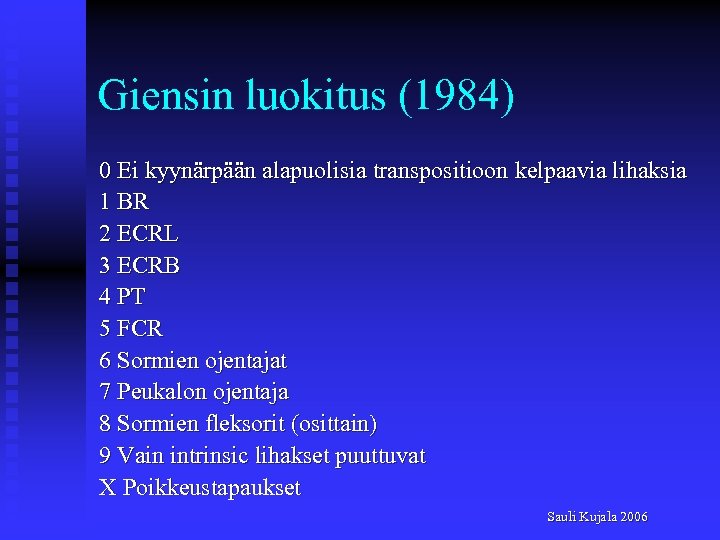 Giensin luokitus (1984)

0 Ei kyynärpään alapuolisia transpositioon kelpaavia lihaksia
1 BR
2 ECRL
3 ECRB
4 PT
5 FCR
6 Sormien ojentajat
7 Peukalon ojentaja
8 Sormien fleksorit (osittain)
9 Vain intrinsic lihakset puuttuvat
X Poikkeustapaukset

Sauli Kujala 2006